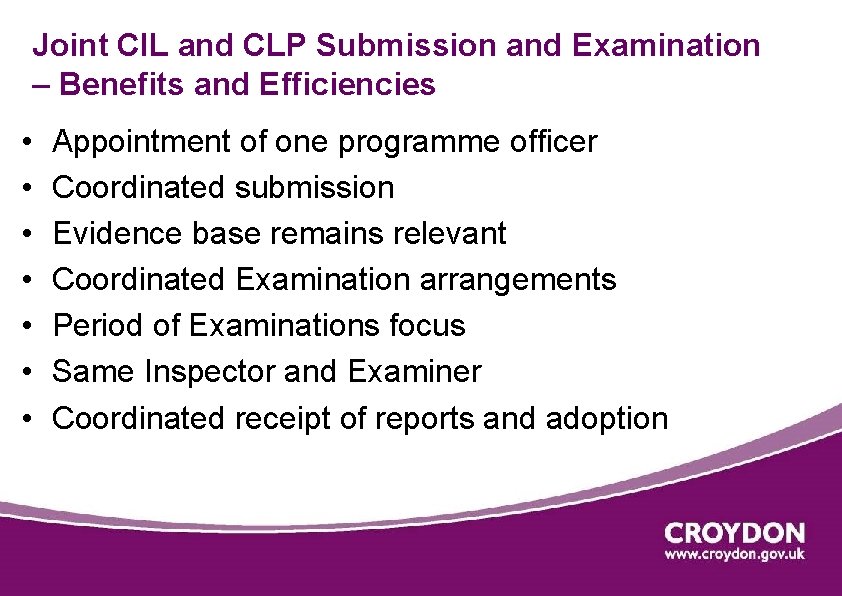 Joint CIL and CLP Submission and Examination – Benefits and Efficiencies

• Appointment of one programme officer
• Coordinated submission
• Evidence base remains relevant
• Coordinated Examination arrangements
• Period of Examinations focus
• Same Inspector and Examiner
• Coordinated receipt of reports and adoption

CROYDON
www.croydon.gov.uk